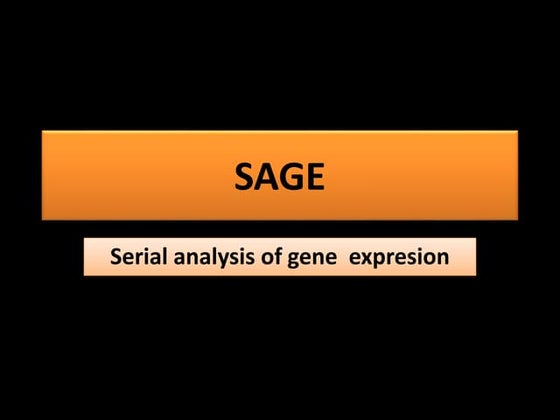 SAGE

Serial analysis of gene  expresion